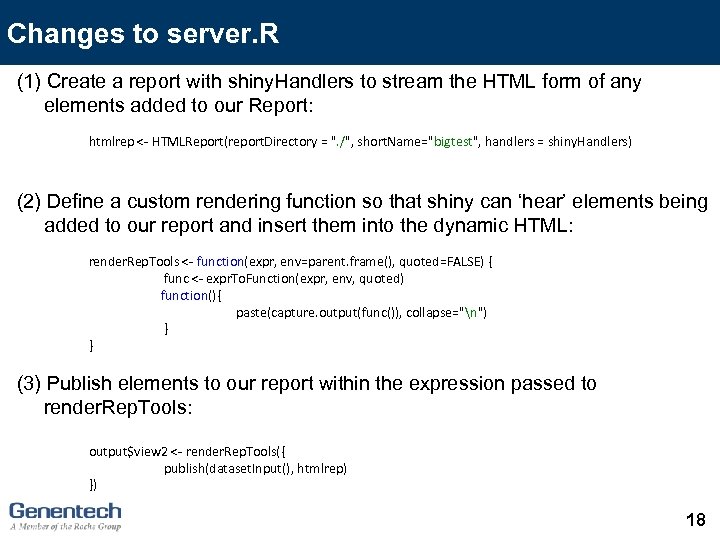 Changes to server.R

(1) Create a report with shinyHandlers to stream the HTML form of any elements added to our Report:

htmlrep <- HTMLReport(reportDirectory = "./", shortName="bigtest", handlers = shinyHandlers)

(2) Define a custom rendering function so that shiny can 'hear' elements being added to our report and insert them into the dynamic HTML:

renderRepTools <- function(expr, env=parent.frame(), quoted=FALSE) {
func <- exprToFunction(expr, env, quoted)
function(){
paste(capture.output(func()), collapse="\n")
}
}

(3) Publish elements to our report within the expression passed to renderRepTools:

output$view2 <- renderRepTools({
publish(datasetInput(), htmlrep)
})

Genentech
A Member of the Roche Group

18